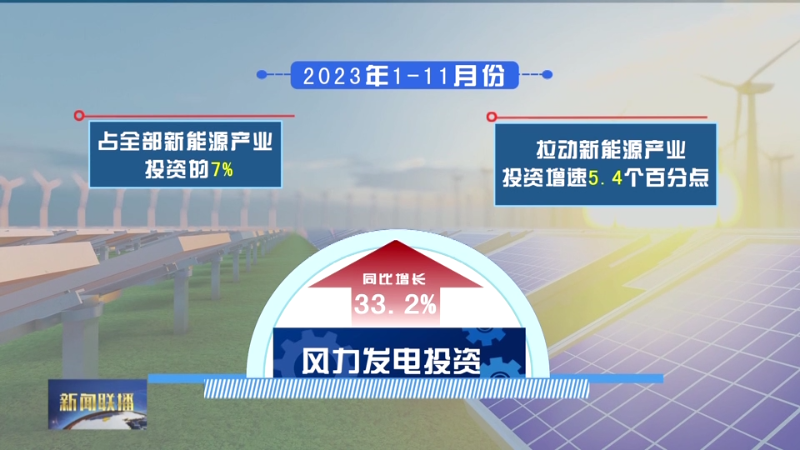 2023年1-11月份

占全部新能源产业投资的7%

拉动新能源产业投资增速5.4个百分点

同比增长
33.2%

风力发电投资

新闻联播